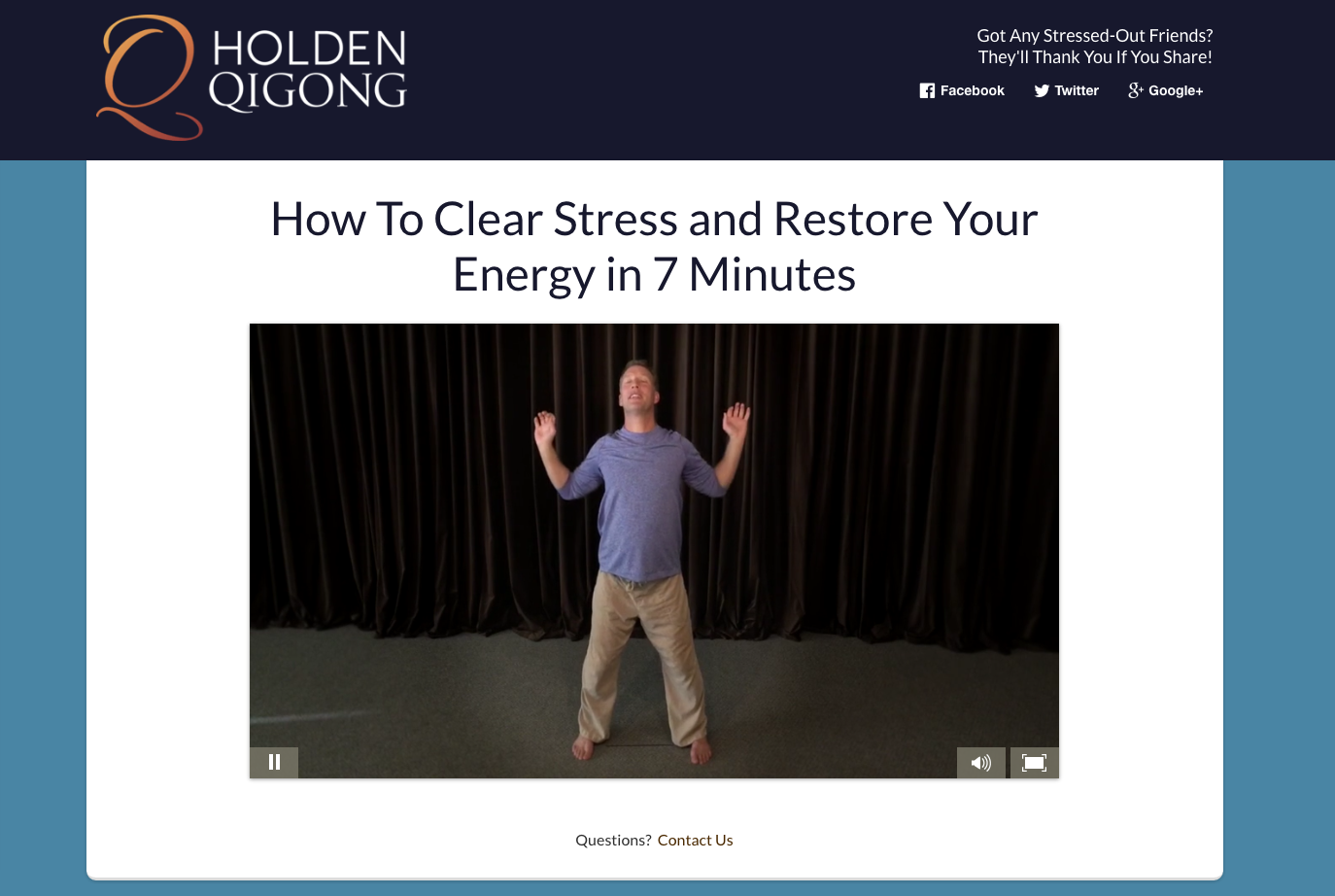 HOLDEN QIGONG

Got Any Stressed-Out Friends? They'll Thank You If You Share!

Facebook Twitter Google+

How To Clear Stress and Restore Your Energy in 7 Minutes

Questions? Contact Us